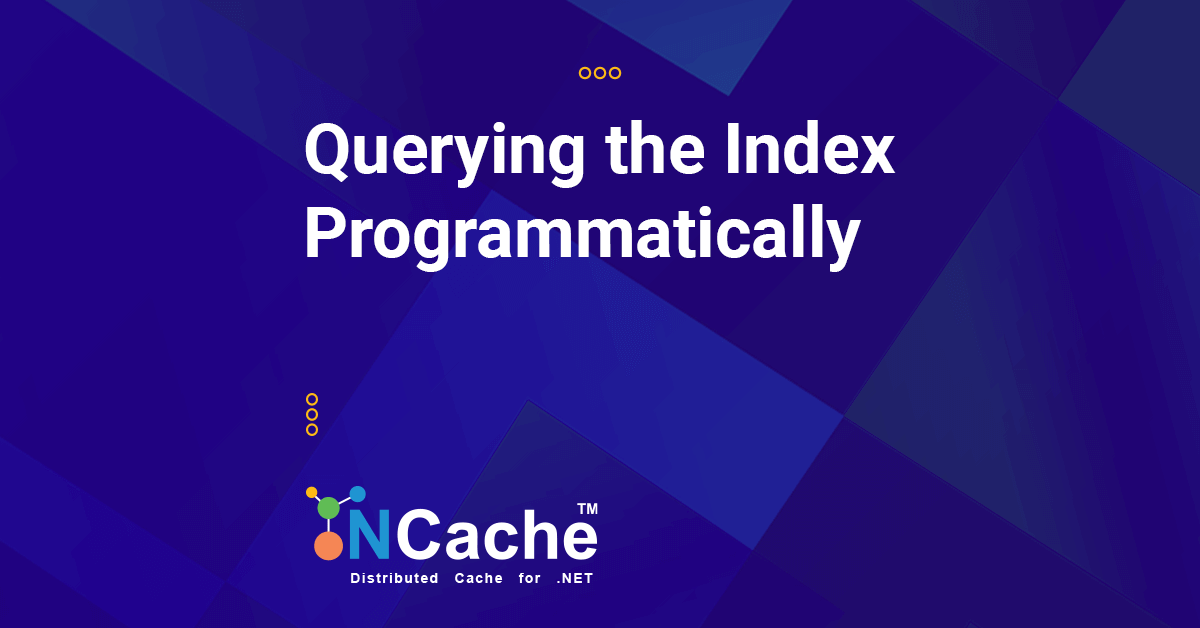 Querying the Index Programmatically

NCache™
Distributed Cache for .NET